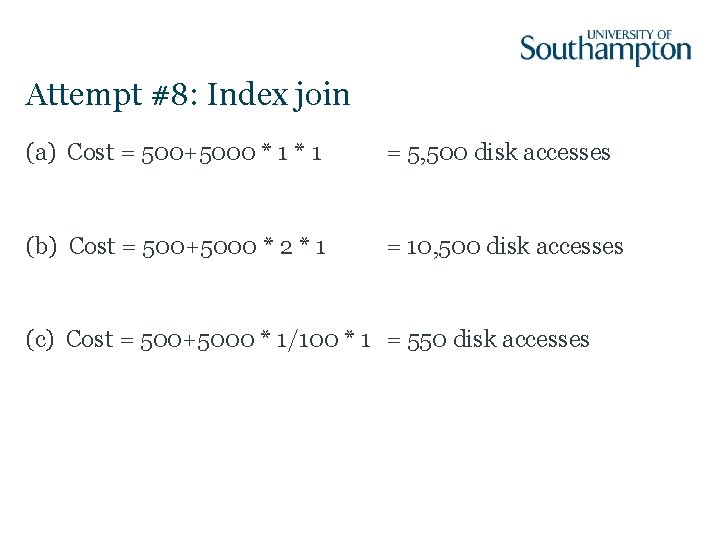 UNIVERSITY OF Southampton

Attempt #8: Index join

(a) Cost = 500+5000 * 1 * 1 = 5,500 disk accesses

(b) Cost = 500+5000 * 2 * 1 = 10,500 disk accesses

(c) Cost = 500+5000 * 1/100 * 1 = 550 disk accesses